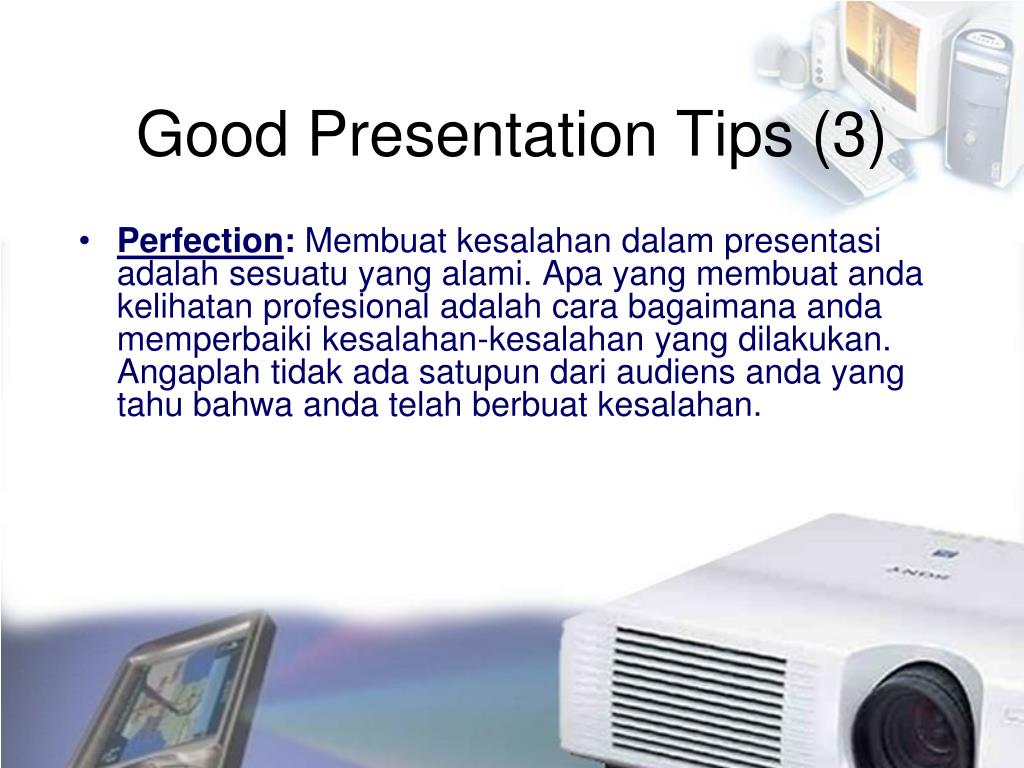 Good Presentation Tips (3)

• Perfection: Membuat kesalahan dalam presentasi adalah sesuatu yang alami. Apa yang membuat anda kelihatan profesional adalah cara bagaimana anda memperbaiki kesalahan-kesalahan yang dilakukan. Angaplah tidak ada satupun dari audiens anda yang tahu bahwa anda telah berbuat kesalahan.

SONY